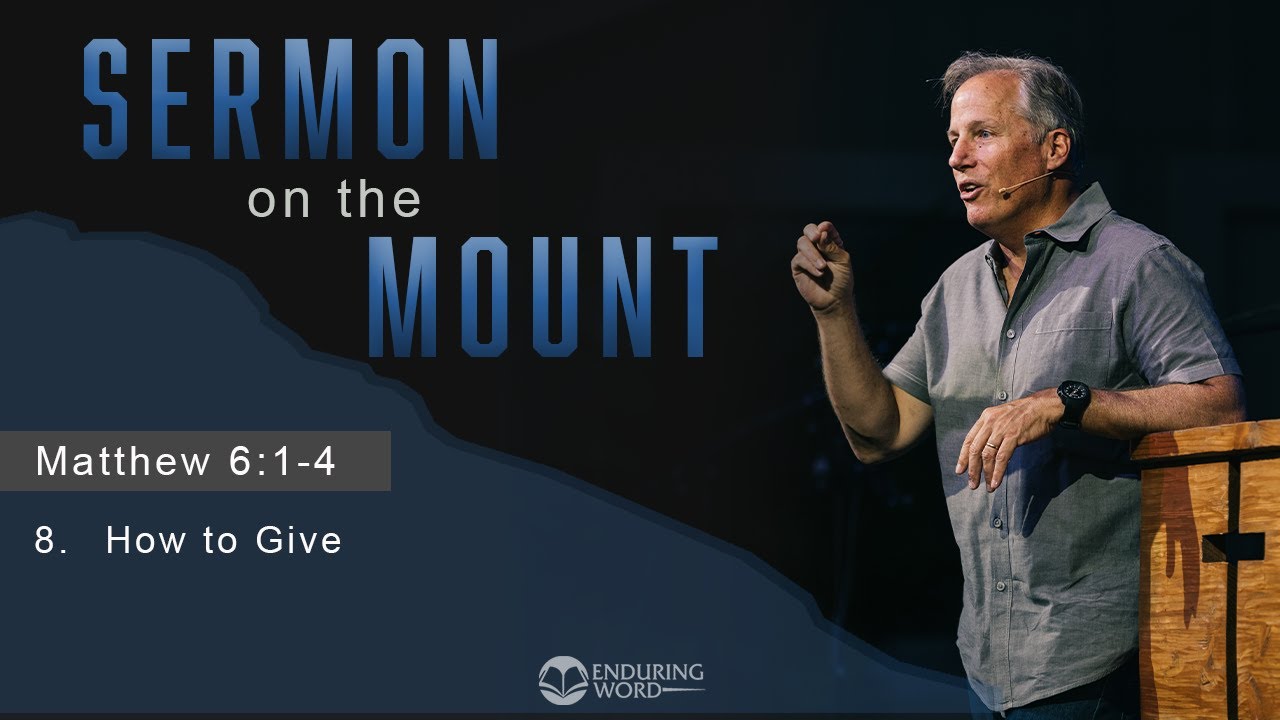 SERMON
on the
MOUNT

Matthew 6:1-4

8. How to Give

ENDURING WORD